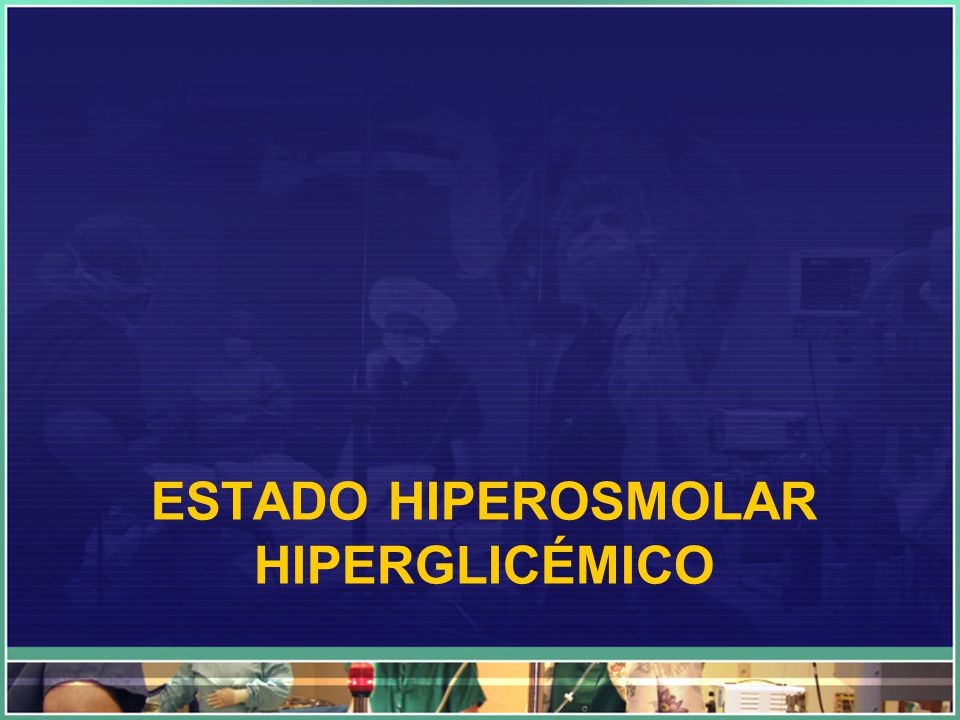 ESTADO HIPEROSMOLAR HIPERGLICÉMICO